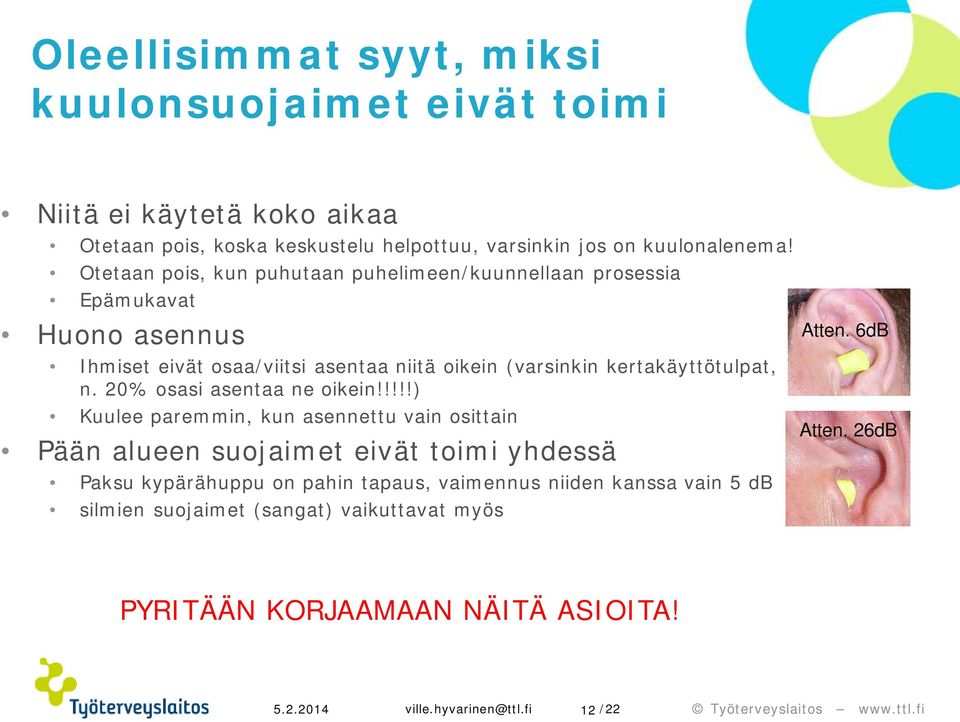 Oleellisimmat syyt, miksi kuulonsuojaimet eivät toimi

• Niitä ei käytetä koko aikaa
 • Otetaan pois, koska keskustelu helpottuu, varsinkin jos on kuulonalenema!
 • Otetaan pois, kun puhutaan puhelimeen/kuunnellaan prosessia
 • Epämukavat
• Huono asennus
 • Ihmiset eivät osaa/viitsi asentaa niitä oikein (varsinkin kertakäyttötulpat, n. 20% osasi asentaa ne oikein!!!!!)
 • Kuulee paremmin, kun asennettu vain osittain
• Pään alueen suojaimet eivät toimi yhdessä
 • Paksu kypärähuppu on pahin tapaus, vaimennus niiden kanssa vain 5 dB
 • silmien suojaimet (sangat) vaikuttavat myös

Atten. 6dB

Atten. 26dB

PYRITÄÄN KORJAAMAAN NÄITÄ ASIOITA!

Työterveyslaitos

5.2.2014 ville.hyvarinen@ttl.fi 12 /22 © Työterveyslaitos – www.ttl.fi